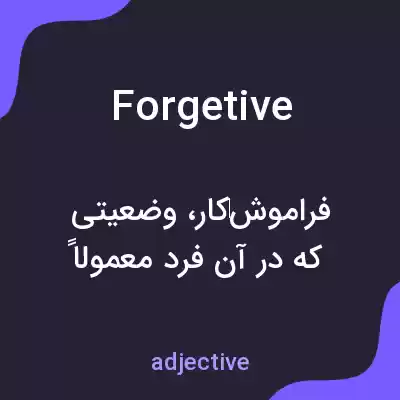 Forgetive

فراموش‌کار، وضعیتی که در آن فرد معمولاً

adjective